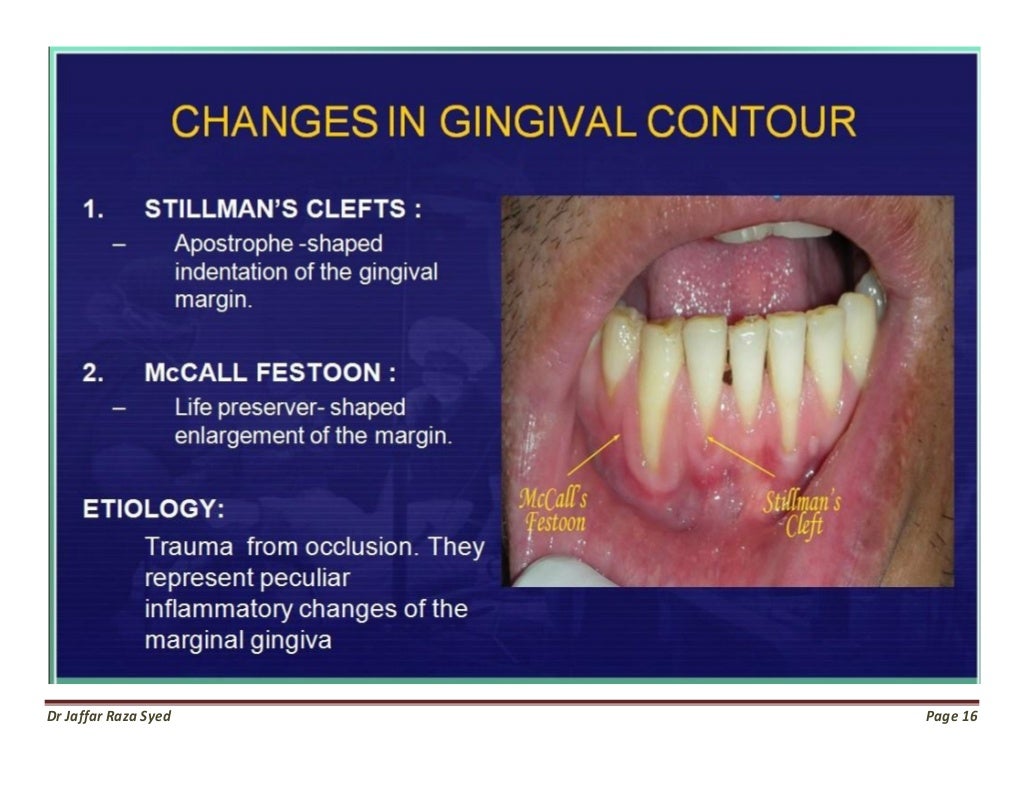 CHANGES IN GINGIVAL CONTOUR

1. STILLMAN'S CLEFTS :
– Apostrophe -shaped indentation of the gingival margin.

2. McCALL FESTOON :
– Life preserver- shaped enlargement of the margin.

ETIOLOGY:
Trauma from occlusion. They represent peculiar inflammatory changes of the marginal gingiva

McCall's Festoon

Stillman's Cleft

Dr Jaffar Raza Syed

Page 16